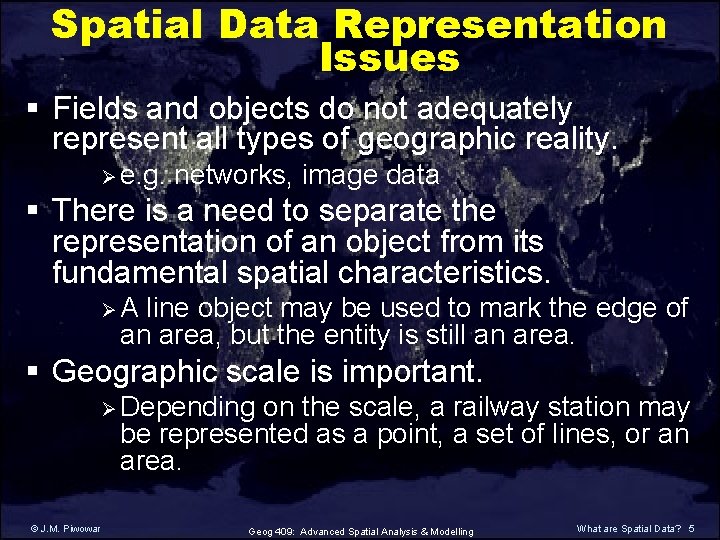 Spatial Data Representation Issues

▪ Fields and objects do not adequately represent all types of geographic reality.

➢ e.g. networks, image data

▪ There is a need to separate the representation of an object from its fundamental spatial characteristics.

➢ A line object may be used to mark the edge of an area, but the entity is still an area.

▪ Geographic scale is important.

➢ Depending on the scale, a railway station may be represented as a point, a set of lines, or an area.

© J.M. Piwowar

Geog 409: Advanced Spatial Analysis & Modelling

What are Spatial Data? 5